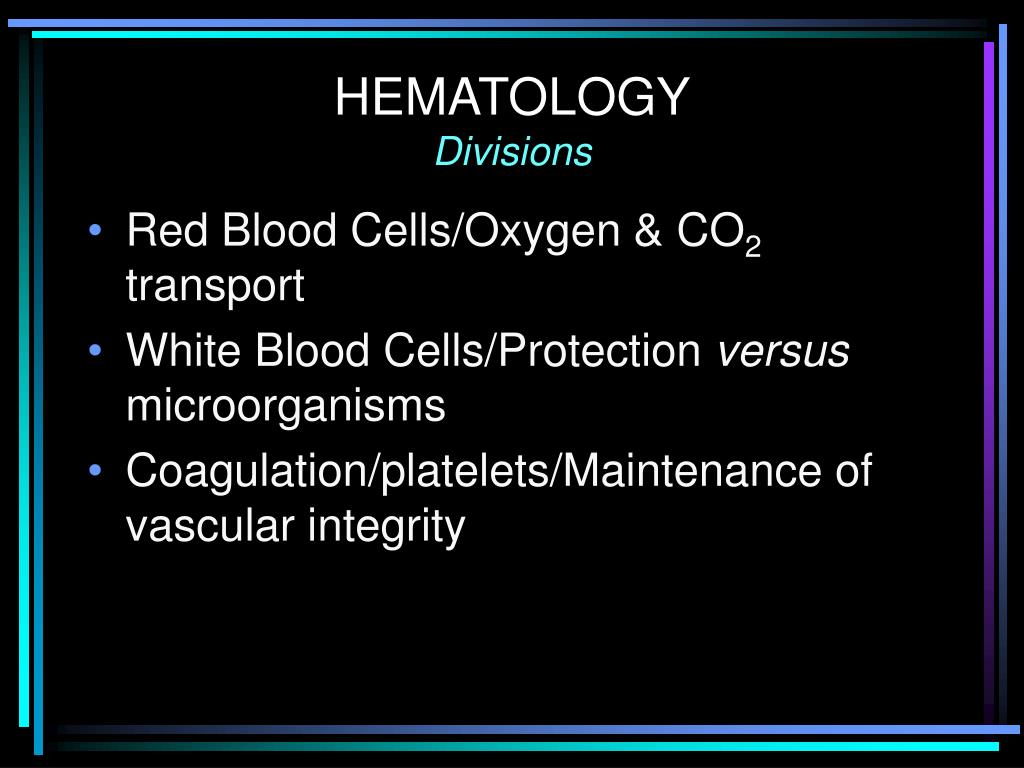 HEMATOLOGY
Divisions

• Red Blood Cells/Oxygen & $CO_2$ transport
• White Blood Cells/Protection versus microorganisms
• Coagulation/platelets/Maintenance of vascular integrity